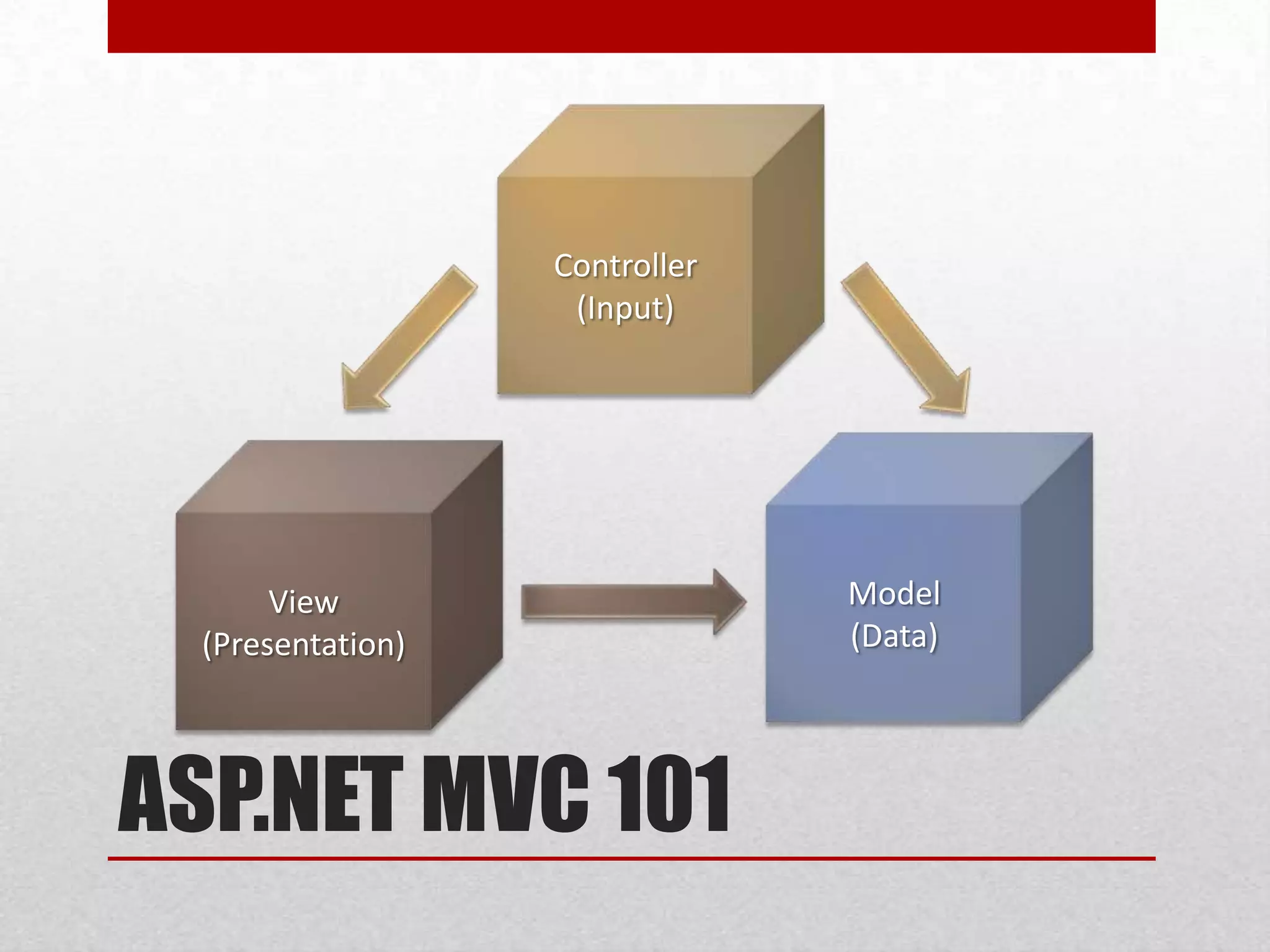 Controller
(Input)

View
(Presentation)

Model
(Data)

ASP.NET MVC 101